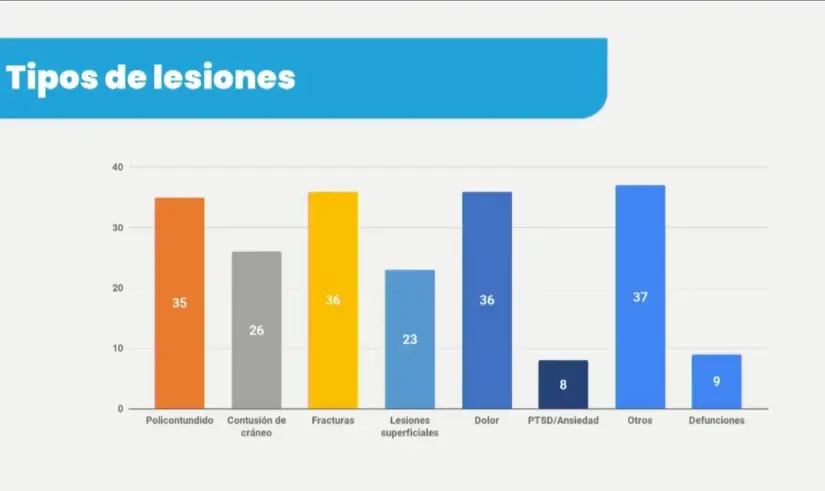 Tipos de lesiones

40
30
20
10
0

35
26
36
23
36
8
37
9

Policontundido
Contusión de cráneo
Fracturas
Lesiones superficiales
Dolor
PTSD/Ansiedad
Otros
Defunciones